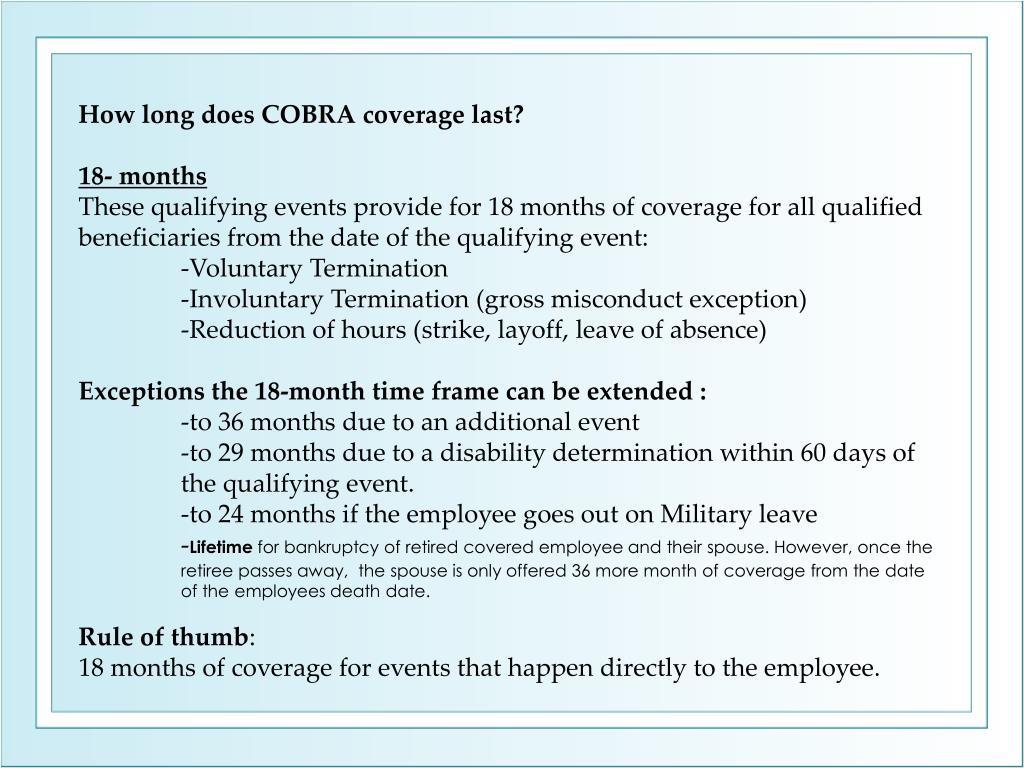 How long does COBRA coverage last?

18- months
These qualifying events provide for 18 months of coverage for all qualified beneficiaries from the date of the qualifying event:
-Voluntary Termination
-Involuntary Termination (gross misconduct exception)
-Reduction of hours (strike, layoff, leave of absence)

Exceptions the 18-month time frame can be extended :
-to 36 months due to an additional event
-to 29 months due to a disability determination within 60 days of the qualifying event.
-to 24 months if the employee goes out on Military leave
-Lifetime for bankruptcy of retired covered employee and their spouse. However, once the retiree passes away, the spouse is only offered 36 more month of coverage from the date of the employees death date.

Rule of thumb:
18 months of coverage for events that happen directly to the employee.